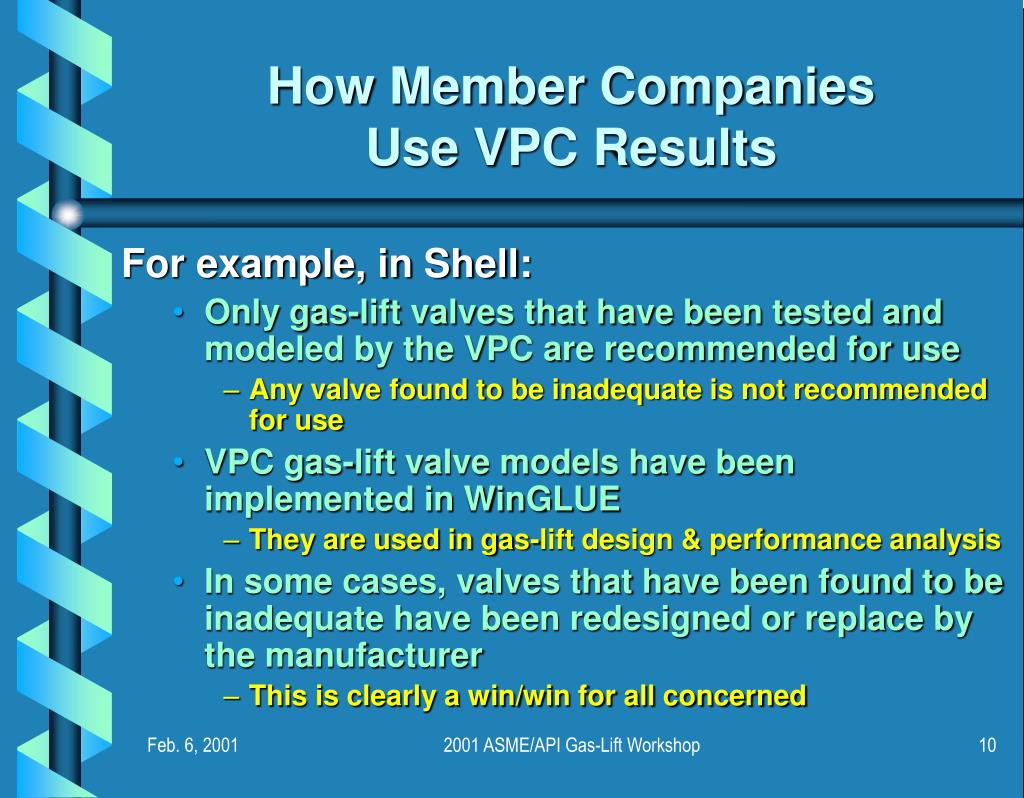 How Member Companies Use VPC Results

For example, in Shell:

• Only gas-lift valves that have been tested and modeled by the VPC are recommended for use

– Any valve found to be inadequate is not recommended for use

• VPC gas-lift valve models have been implemented in WinGLUE

– They are used in gas-lift design & performance analysis

• In some cases, valves that have been found to be inadequate have been redesigned or replace by the manufacturer

– This is clearly a win/win for all concerned

Feb. 6, 2001

2001 ASME/API Gas-Lift Workshop

10